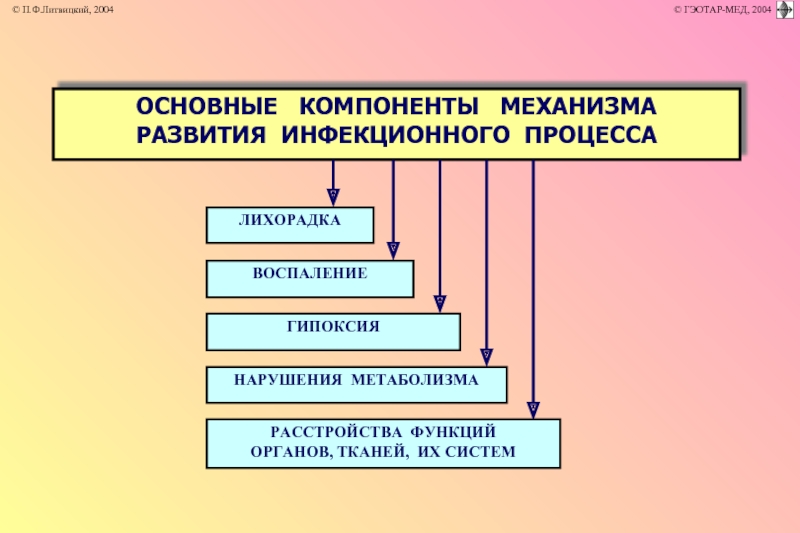 © П.Ф.Литвицкий, 2004

© ГЭОТАР-МЕД, 2004

ОСНОВНЫЕ КОМПОНЕНТЫ МЕХАНИЗМА РАЗВИТИЯ ИНФЕКЦИОННОГО ПРОЦЕССА

ЛИХОРАДКА

ВОСПАЛЕНИЕ

ГИПОКСИЯ

НАРУШЕНИЯ МЕТАБОЛИЗМА

РАССТРОЙСТВА ФУНКЦИЙ ОРГАНОВ, ТКАНЕЙ, ИХ СИСТЕМ